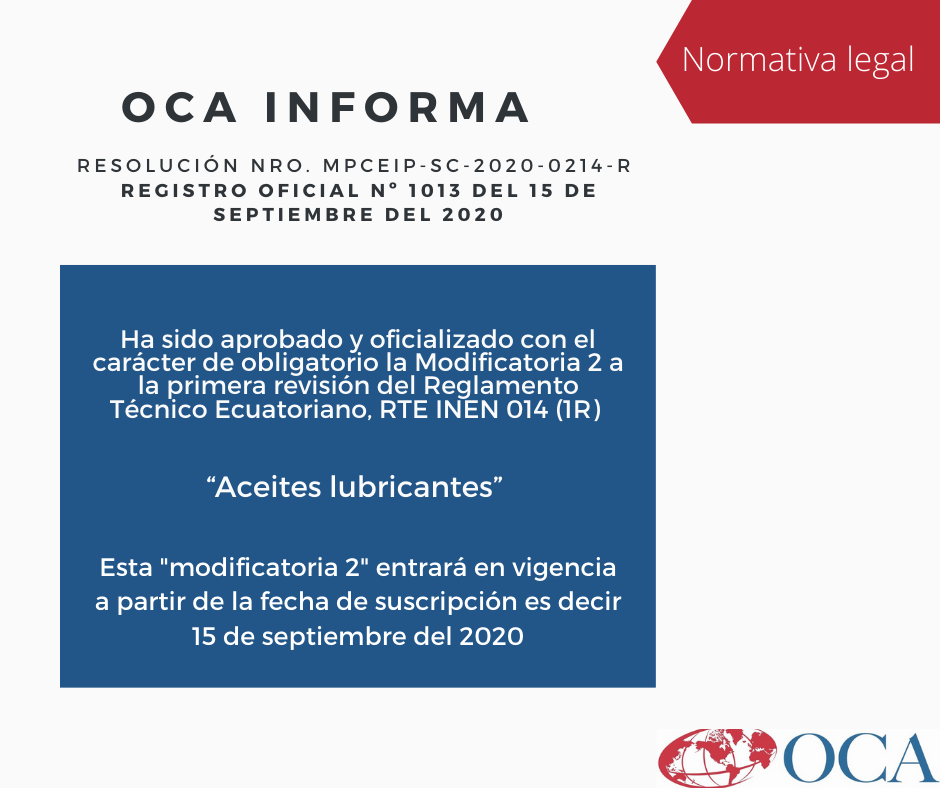 Normativa legal

OCA INFORMA

RESOLUCIÓN NRO. MPCEIP-SC-2020-0214-R
REGISTRO OFICIAL N° 1013 DEL 15 DE SEPTIEMBRE DEL 2020

Ha sido aprobado y oficializado con el carácter de obligatorio la Modificatoria 2 a la primera revisión del Reglamento Técnico Ecuatoriano, RTE INEN 014 (1R)

“Aceites lubricantes”

Esta "modificatoria 2" entrará en vigencia a partir de la fecha de suscripción es decir 15 de septiembre del 2020

OCA